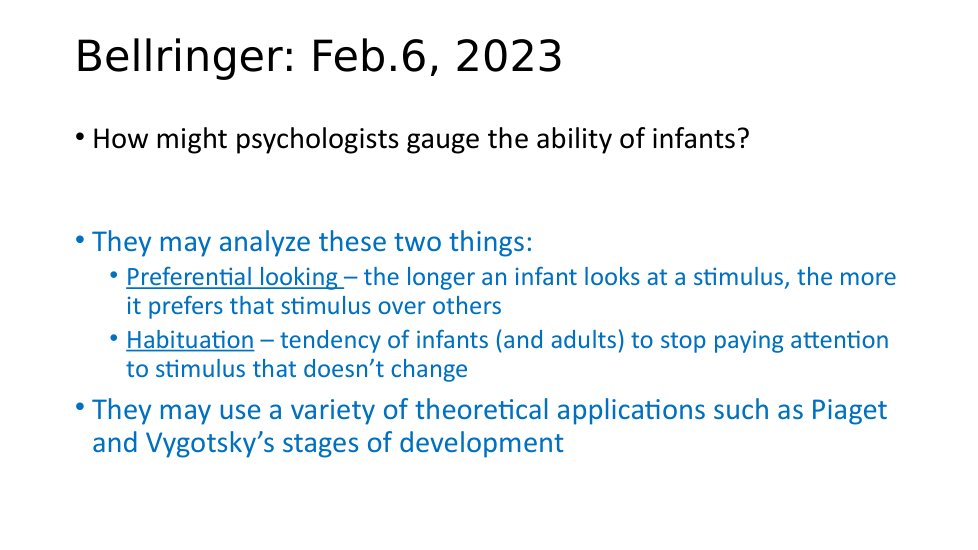 Bellringer: Feb.6, 2023

• How might psychologists gauge the ability of infants?

• They may analyze these two things:
  • Preferential looking – the longer an infant looks at a stimulus, the more it prefers that stimulus over others
  • Habituation – tendency of infants (and adults) to stop paying attention to stimulus that doesn't change
• They may use a variety of theoretical applications such as Piaget and Vygotsky's stages of development